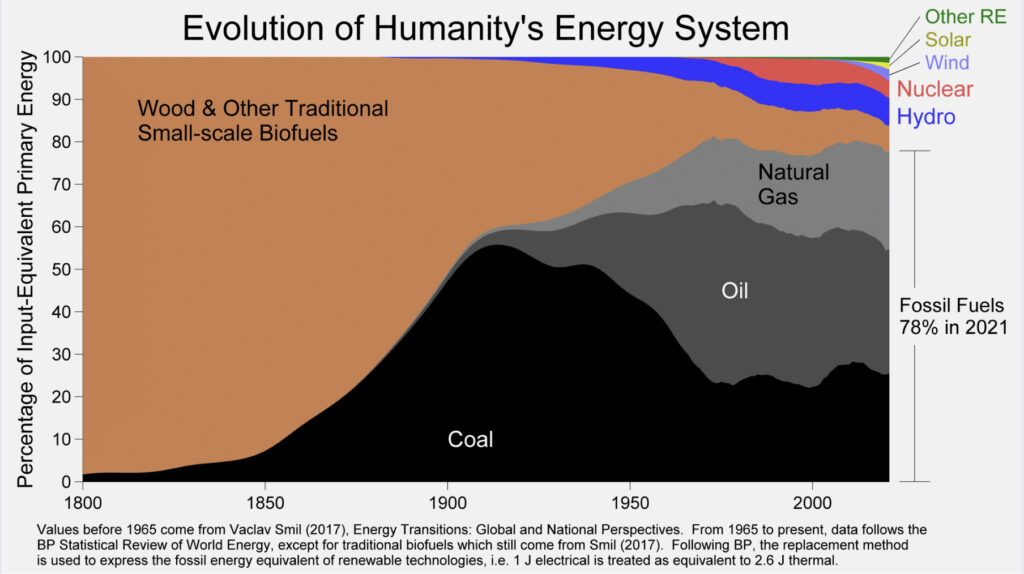 Evolution of Humanity's Energy System

Other RE
Solar
Wind
Nuclear
Hydro

Percentage of Input-Equivalent Primary Energy

100
90
80
70
60
50
40
30
20
10
0

Wood & Other Traditional Small-scale Biofuels

Natural Gas

Oil

Coal

Fossil Fuels 78% in 2021

1800
1850
1900
1950
2000

Values before 1965 come from Vaclav Smil (2017), Energy Transitions: Global and National Perspectives. From 1965 to present, data follows the BP Statistical Review of World Energy, except for traditional biofuels which still come from Smil (2017). Following BP, the replacement method is used to express the fossil energy equivalent of renewable technologies, i.e. 1 J electrical is treated as equivalent to 2.6 J thermal.